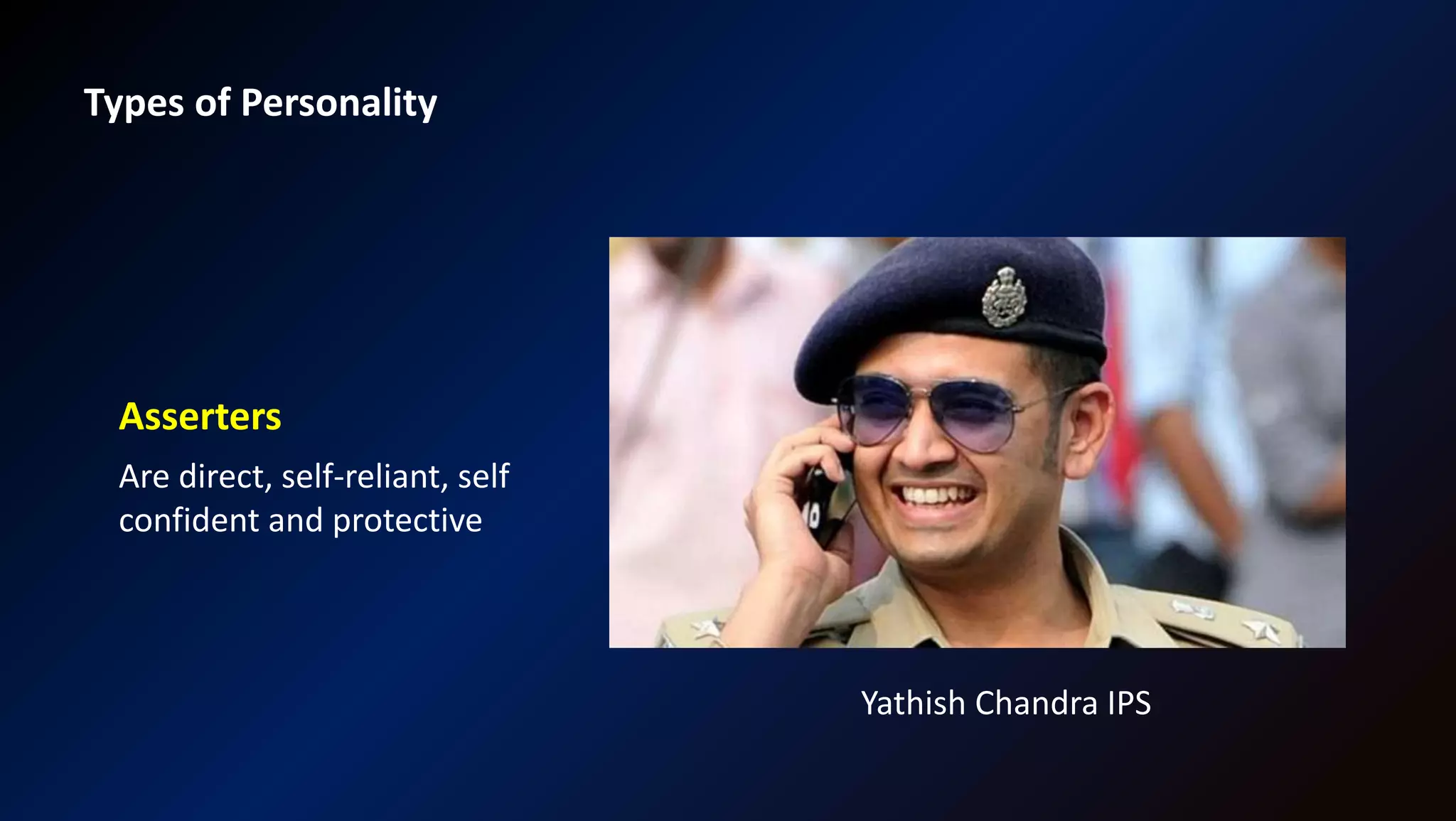 Types of Personality

Asserters

Are direct, self-reliant, self confident and protective

Yathish Chandra IPS